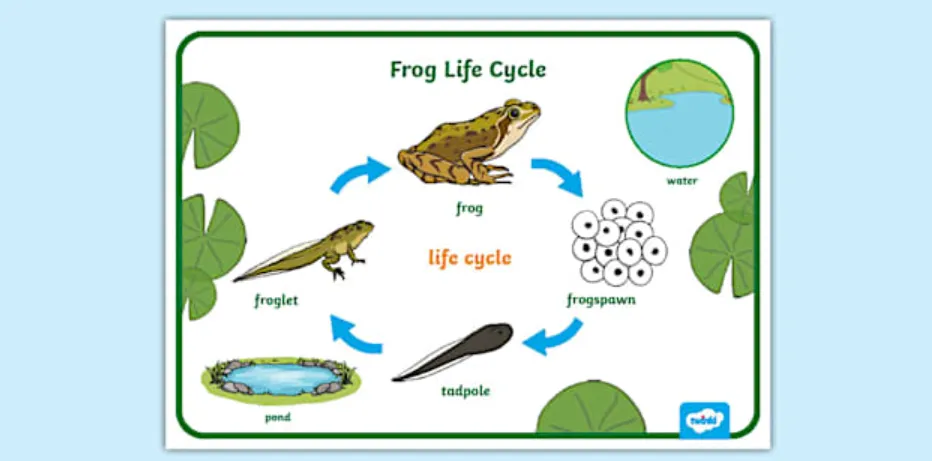 Frog Life Cycle

water

frog

life cycle

froglet

frogspawn

tadpole

pond

twinkl